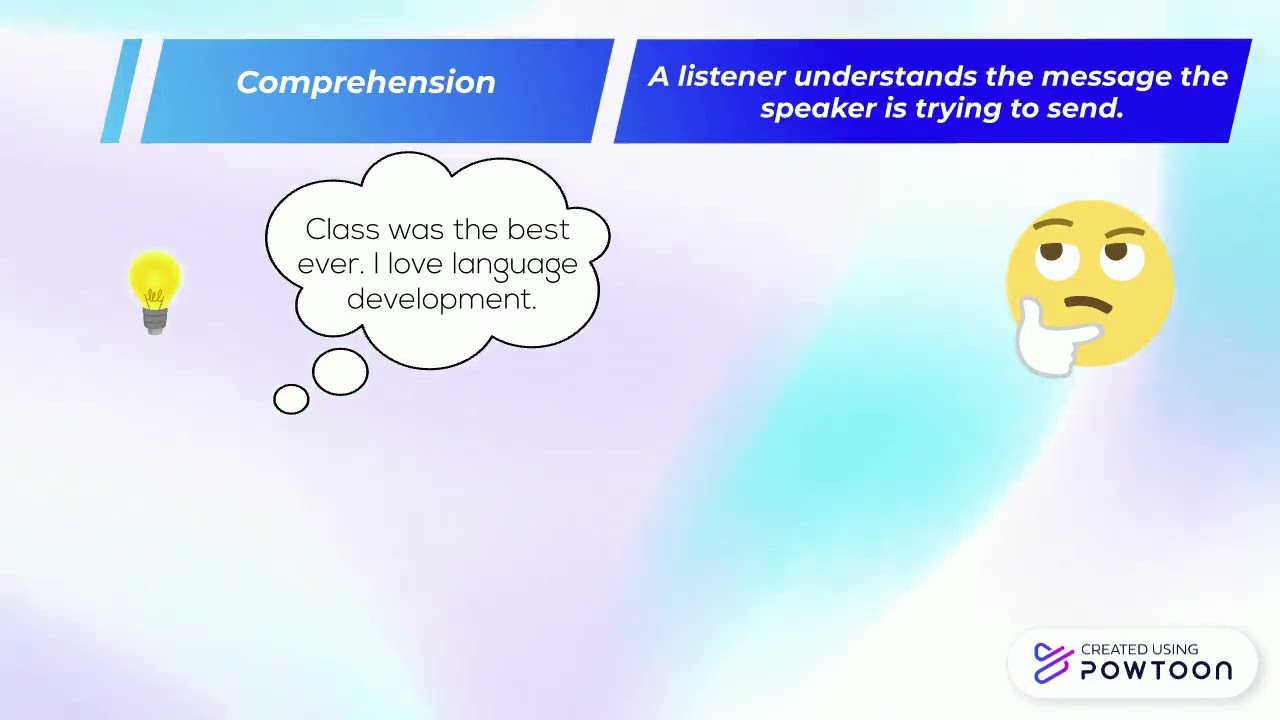 Comprehension

A listener understands the message the speaker is trying to send.

Class was the best ever. I love language development.

CREATED USING
POWTOON